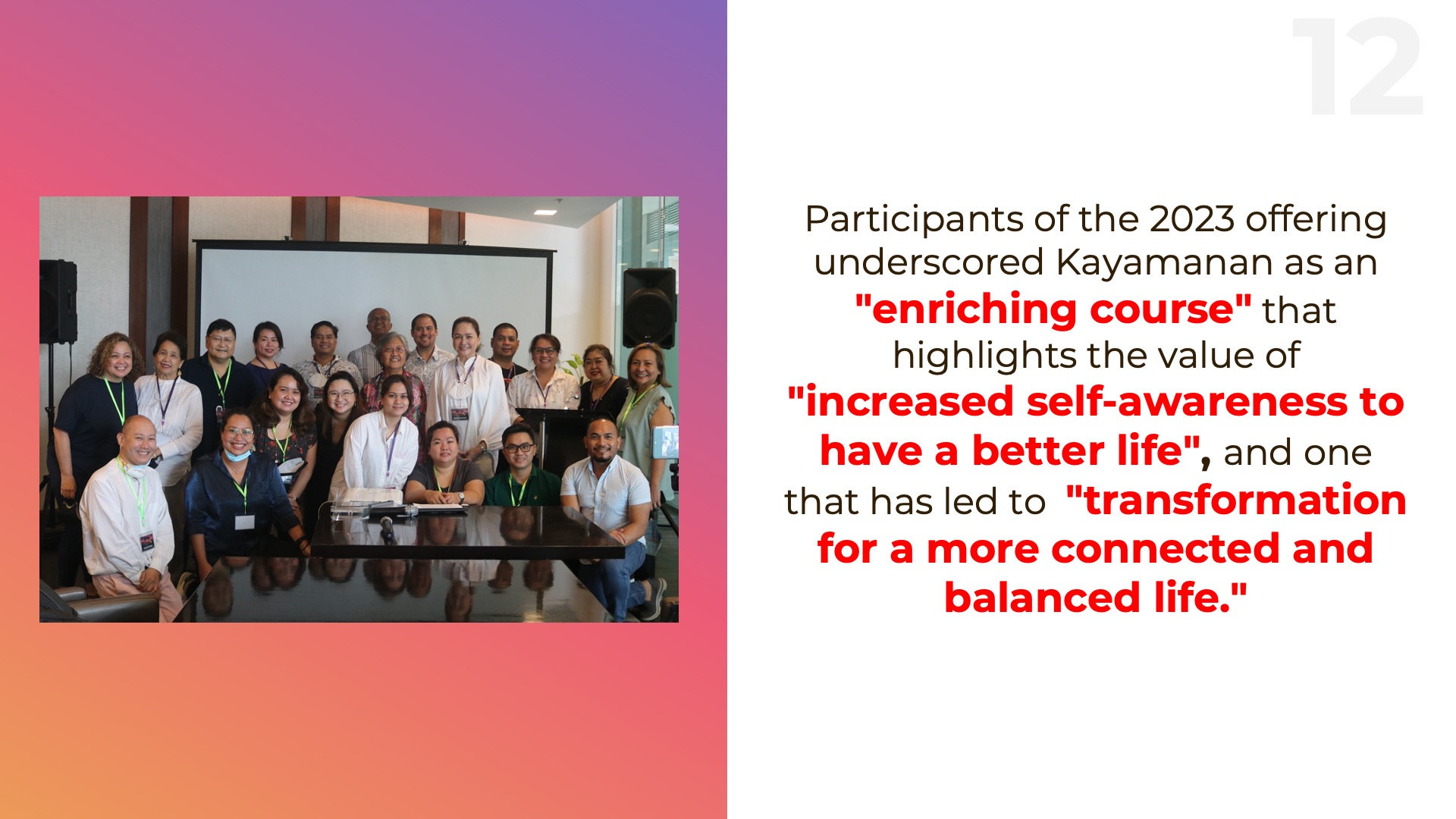 12

Participants of the 2023 offering underscored Kayamanan as an "enriching course" that highlights the value of "increased self-awareness to have a better life", and one that has led to "transformation for a more connected and balanced life."